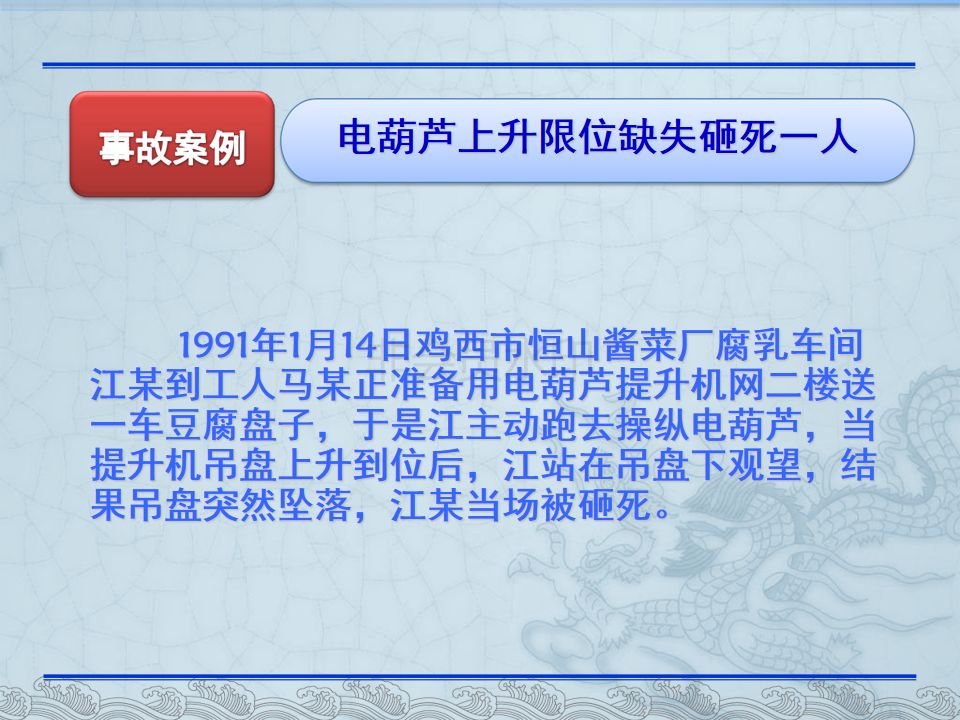 事故案例

电葫芦上升限位缺失砸死一人

1991年1月14日鸡西市恒山酱菜厂腐乳车间江某到工人马某正准备用电葫芦提升机网二楼送一车豆腐盘子，于是江主动跑去操纵电葫芦，当提升机吊盘上升到位后，江站在吊盘下观望，结果吊盘突然坠落，江某当场被砸死。